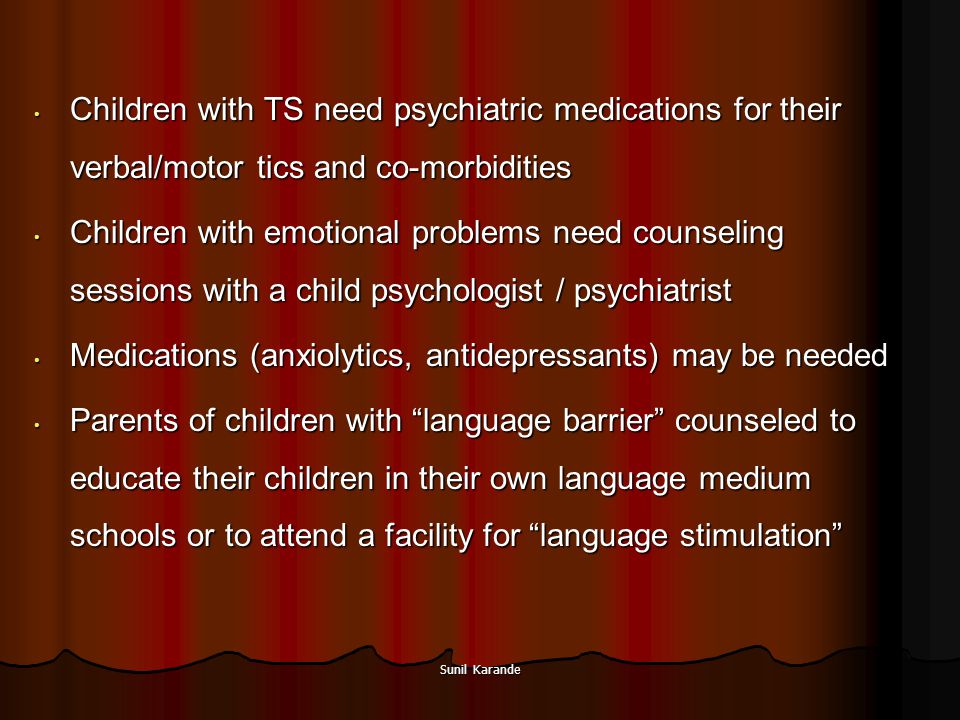 • Children with TS need psychiatric medications for their verbal/motor tics and co-morbidities

• Children with emotional problems need counseling sessions with a child psychologist / psychiatrist

• Medications (anxiolytics, antidepressants) may be needed

• Parents of children with “language barrier” counseled to educate their children in their own language medium schools or to attend a facility for “language stimulation”

Sunil Karande